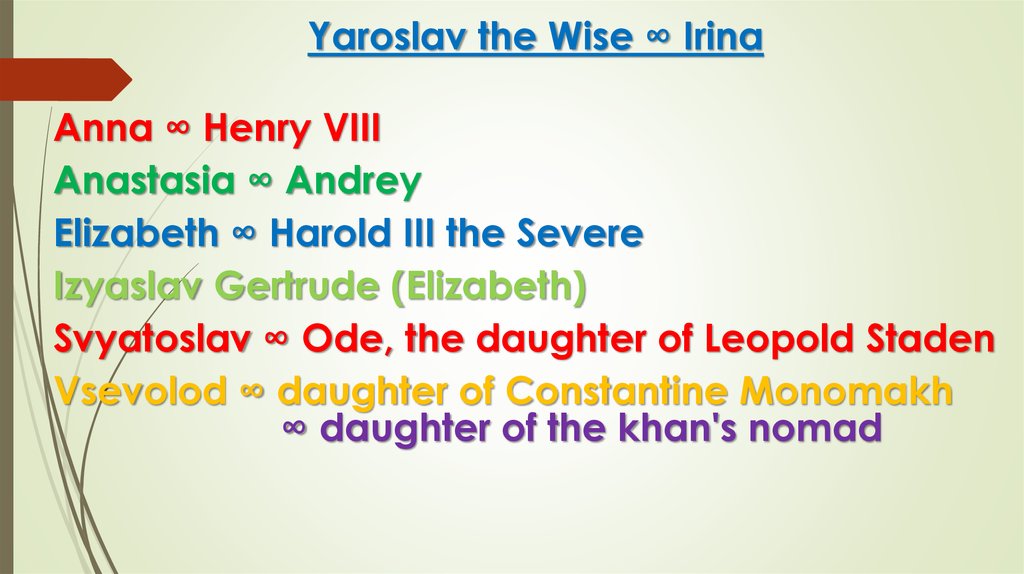 Yaroslav the Wise ∞ Irina

Anna ∞ Henry VIII
Anastasia ∞ Andrey
Elizabeth ∞ Harold III the Severe
Izyaslav Gertrude (Elizabeth)
Svyatoslav ∞ Ode, the daughter of Leopold Staden
Vsevolod ∞ daughter of Constantine Monomakh
∞ daughter of the khan's nomad